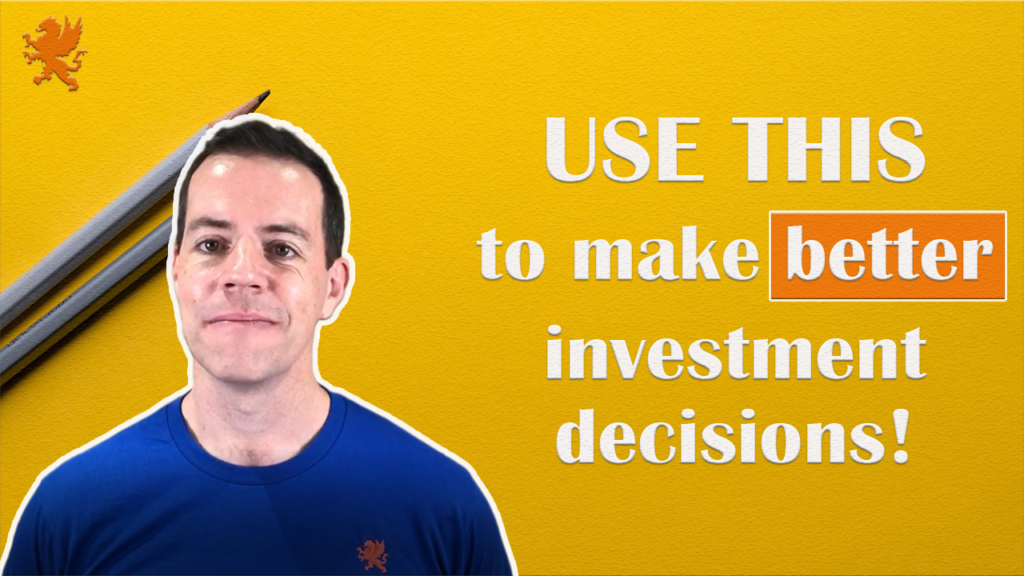 USE THIS
to make better
investment
decisions!